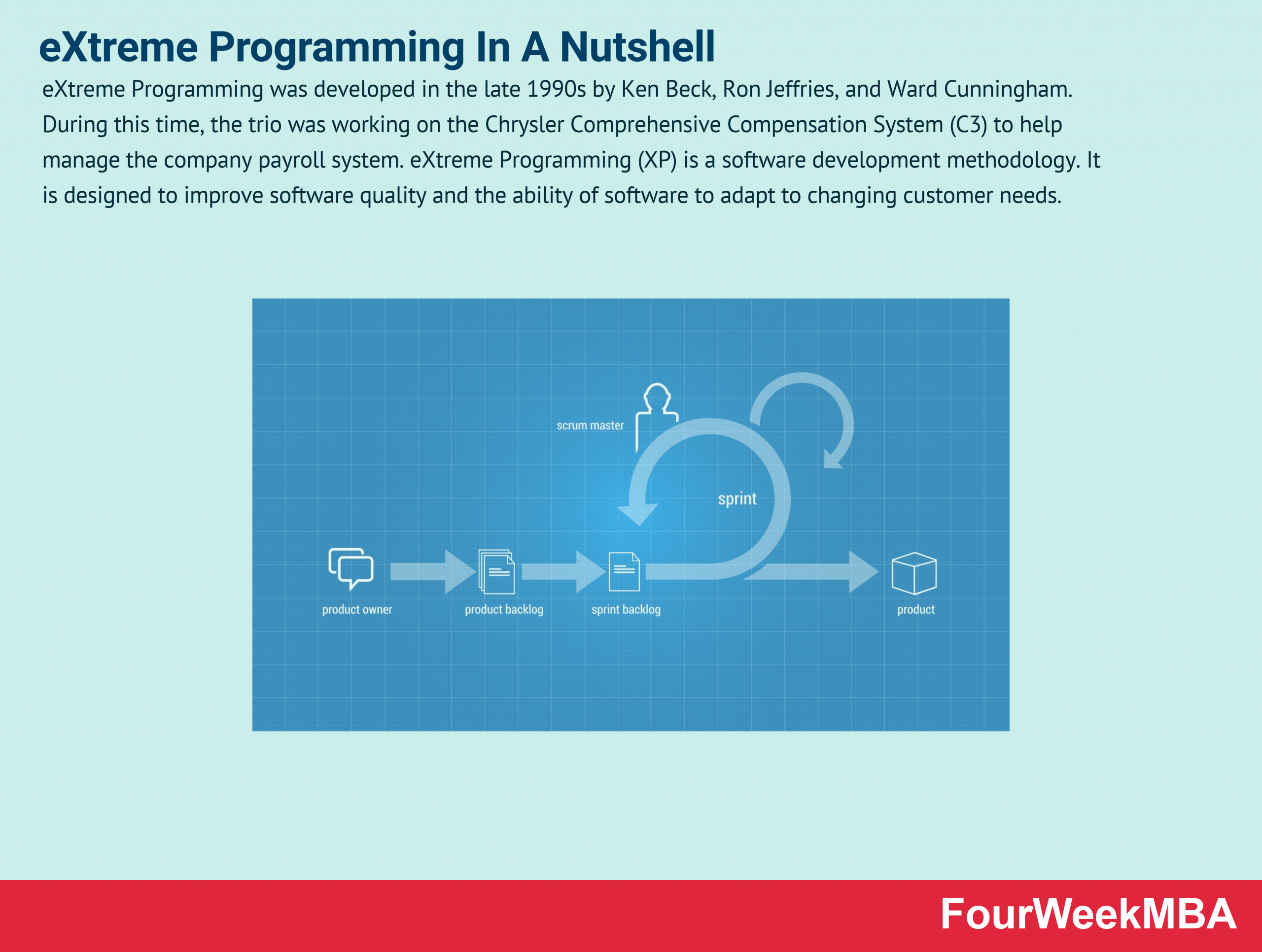 eXtreme Programming In A Nutshell

eXtreme Programming was developed in the late 1990s by Ken Beck, Ron Jeffries, and Ward Cunningham. During this time, the trio was working on the Chrysler Comprehensive Compensation System (C3) to help manage the company payroll system. eXtreme Programming (XP) is a software development methodology. It is designed to improve software quality and the ability of software to adapt to changing customer needs.

scrum master

sprint

product owner

product backlog

sprint backlog

product

FourWeekMBA